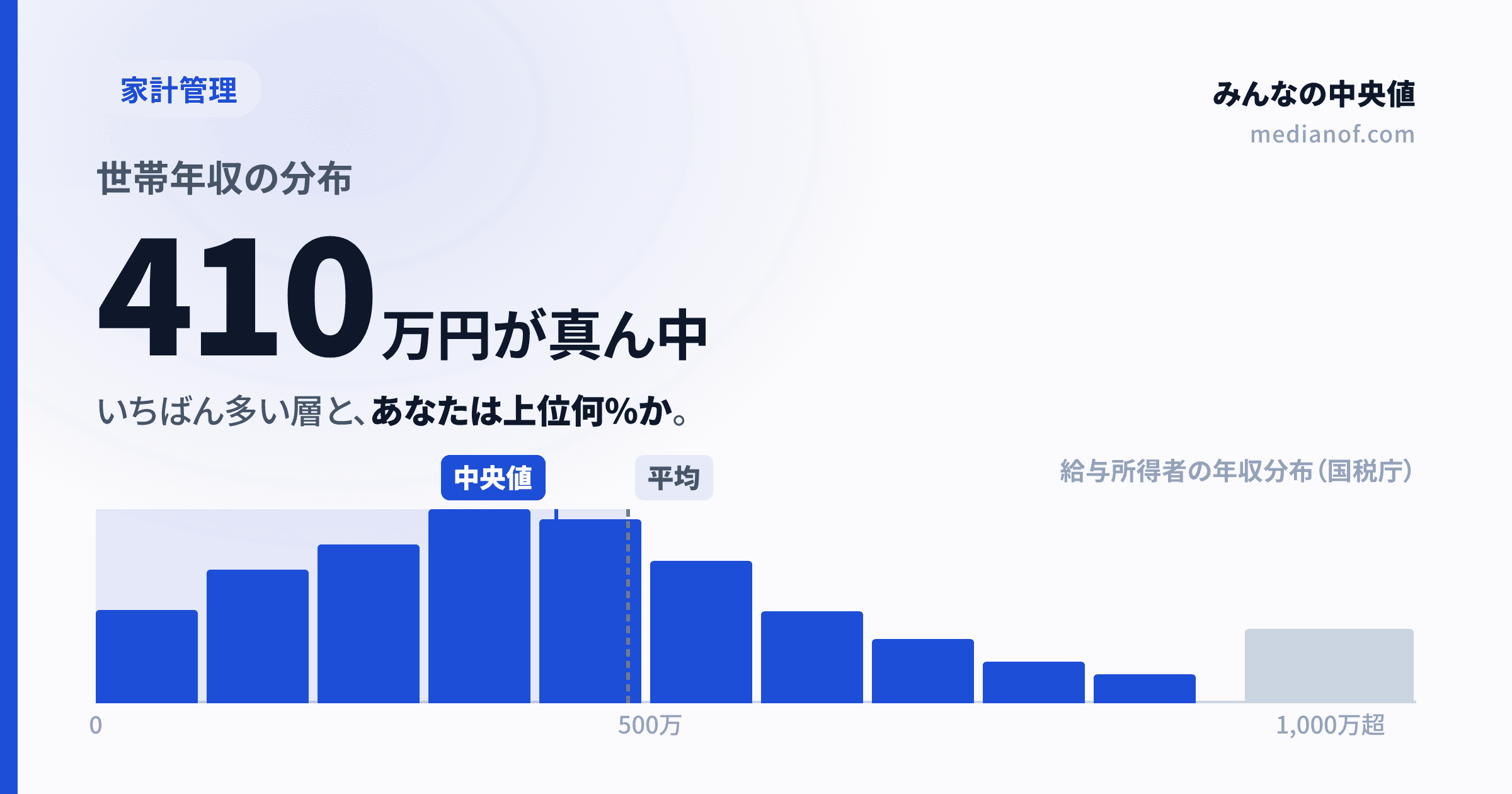 家計管理

みんなの中央値
medianof.com

世帯年収の分布

410万円が真ん中

いちばん多い層と、あなたは上位何%か。

中央値
平均
給与所得者の年収分布（国税庁）

0
500万
1,000万超